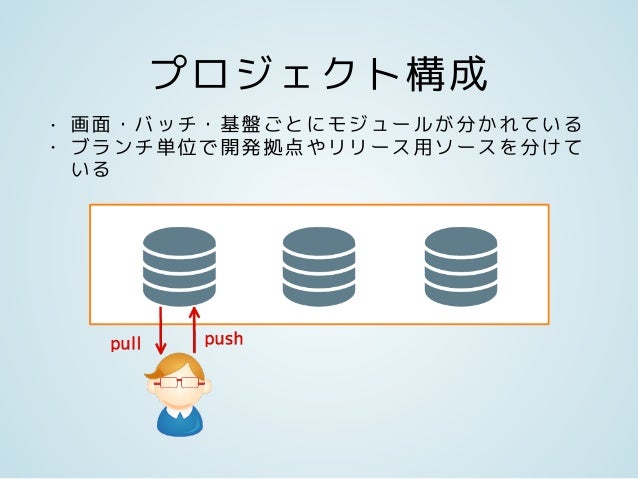 プロジェクト構成

・ 画面・バッチ・基盤ごとにモジュールが分かれている
・ ブランチ単位で開発拠点やリリース用ソースを分けている

pull
push